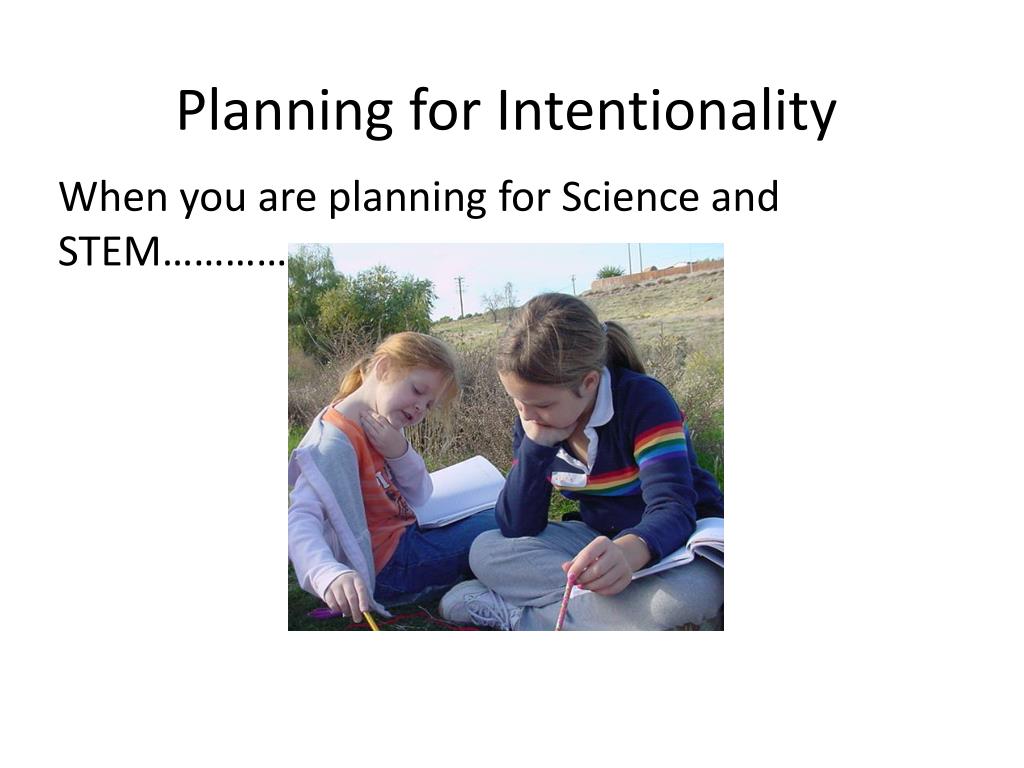 Planning for Intentionality

When you are planning for Science and STEM…………